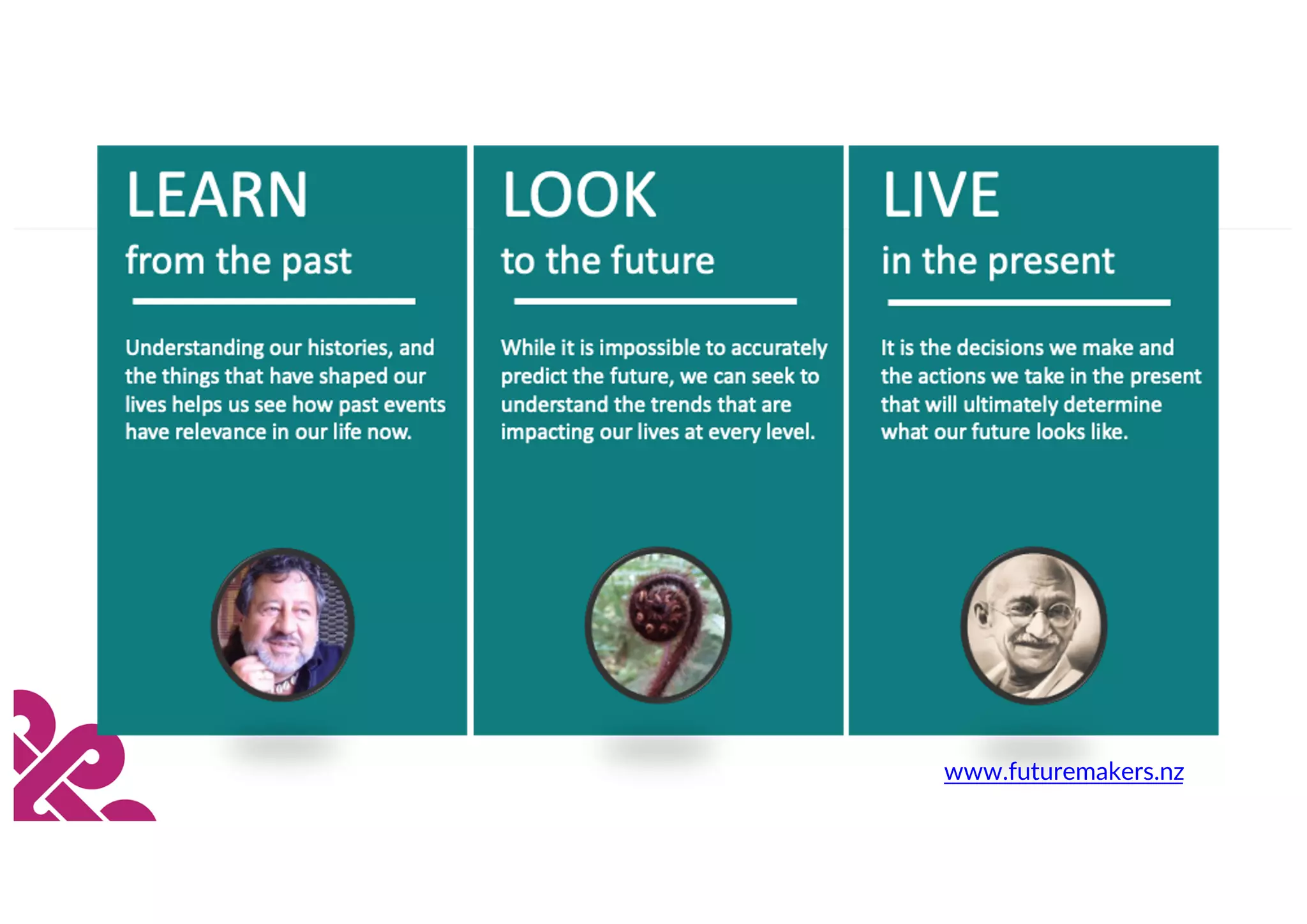 LEARN
from the past

Understanding our histories, and the things that have shaped our lives helps us see how past events have relevance in our life now.

LOOK
to the future

While it is impossible to accurately predict the future, we can seek to understand the trends that are impacting our lives at every level.

LIVE
in the present

It is the decisions we make and the actions we take in the present that will ultimately determine what our future looks like.

www.futuremakers.nz